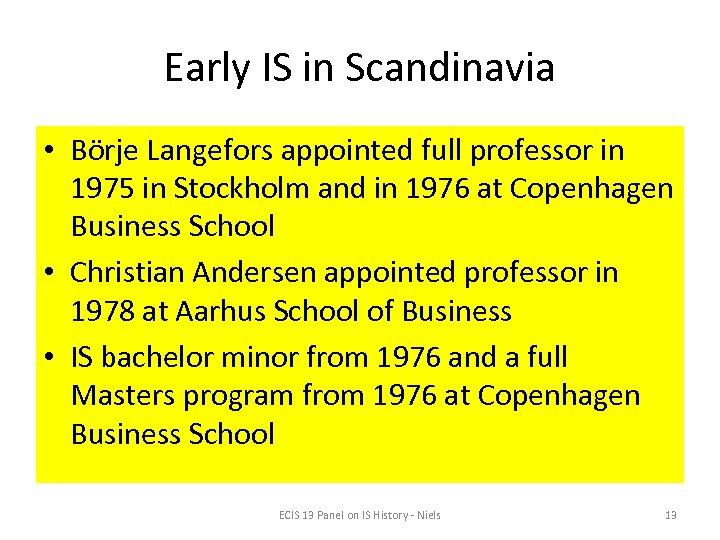 Early IS in Scandinavia

• Börje Langefors appointed full professor in 1975 in Stockholm and in 1976 at Copenhagen Business School

• Christian Andersen appointed professor in 1978 at Aarhus School of Business

• IS bachelor minor from 1976 and a full Masters program from 1976 at Copenhagen Business School

ECIS 13 Panel on IS History - Niels

13